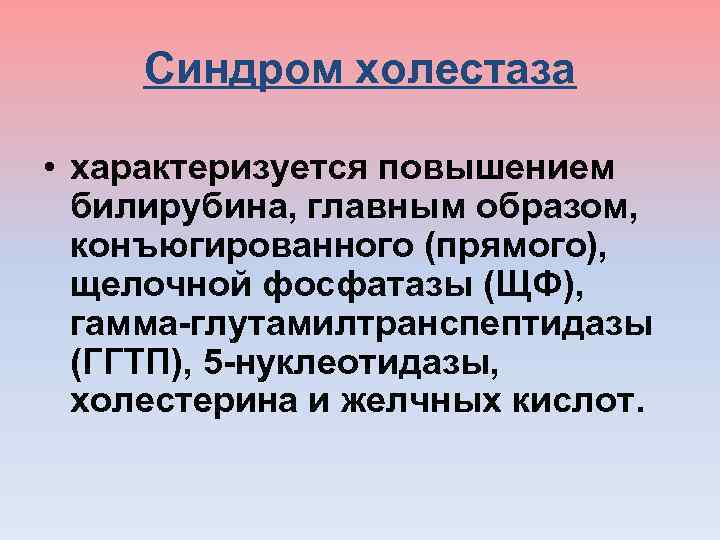 Синдром холестаза

• характеризуется повышением билирубина, главным образом, конъюгированного (прямого), щелочной фосфатазы (ЩФ), гамма-глутамилтранспептидазы (ГГТП), 5-нуклеотидазы, холестерина и желчных кислот.